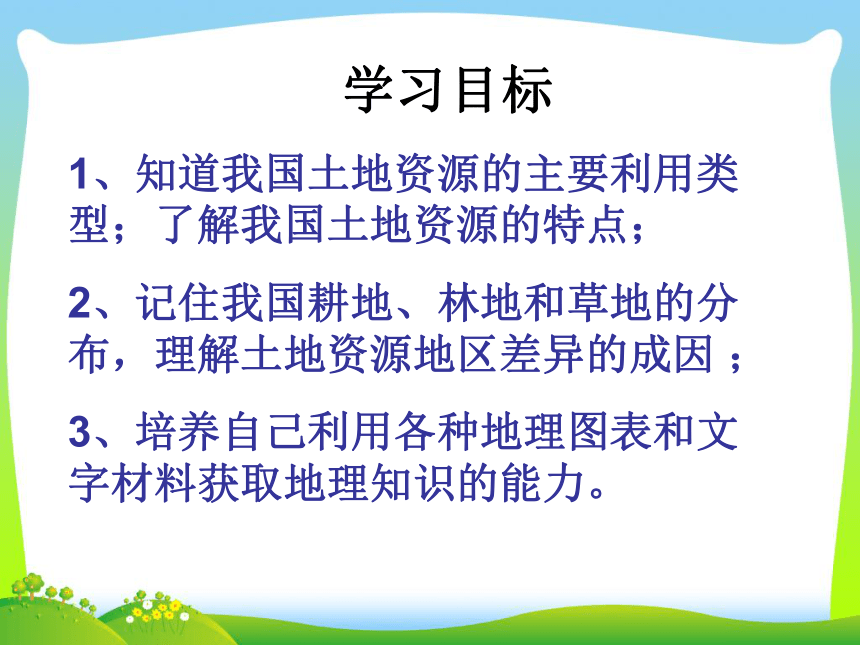 学习目标

1、知道我国土地资源的主要利用类型；了解我国土地资源的特点；

2、记住我国耕地、林地和草地的分布，理解土地资源地区差异的成因；

3、培养自己利用各种地理图表和文字材料获取地理知识的能力。